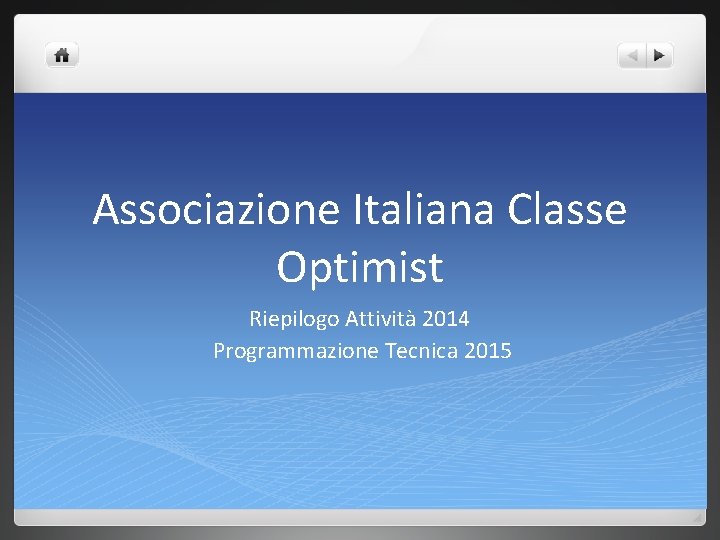 Associazione Italiana Classe Optimist

Riepilogo Attività 2014
Programmazione Tecnica 2015